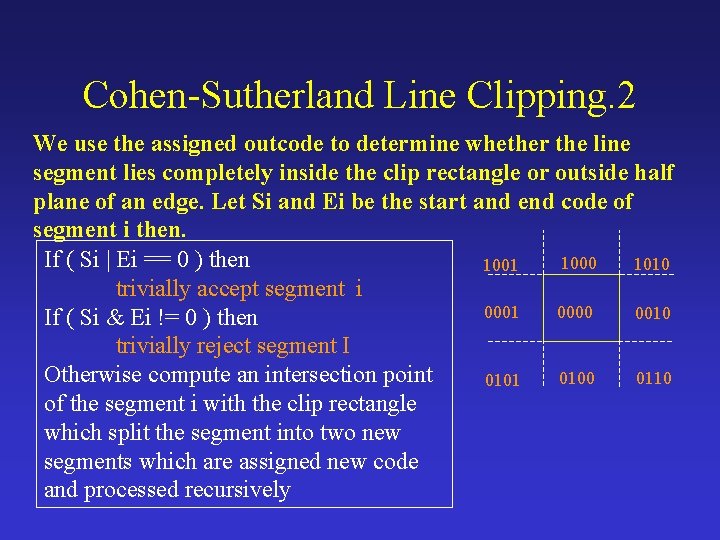 Cohen-Sutherland Line Clipping.2

We use the assigned outcode to determine whether the line segment lies completely inside the clip rectangle or outside half plane of an edge. Let Si and Ei be the start and end code of segment i then.

If ( Si | Ei == 0 ) then
trivially accept segment i
If ( Si & Ei != 0 ) then
trivially reject segment I
Otherwise compute an intersection point of the segment i with the clip rectangle which split the segment into two new segments which are assigned new code and processed recursively

1001 1000 1010
0001 0000 0010
0101 0100 0110